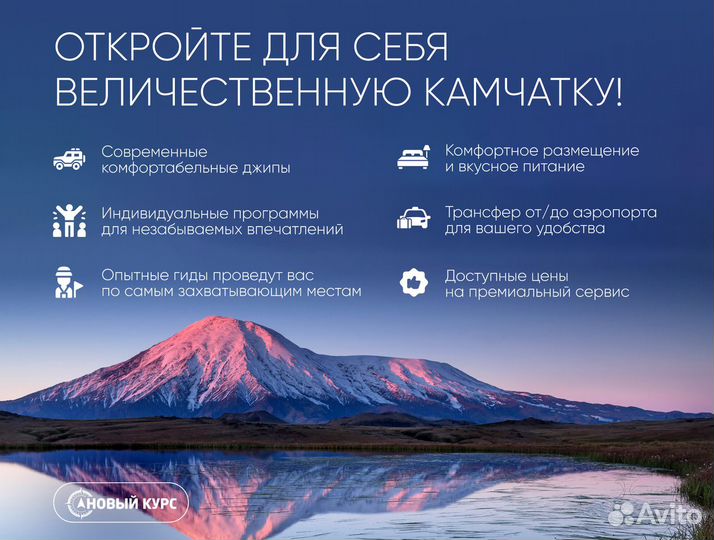 ОТКРОЙТЕ ДЛЯ СЕБЯ ВЕЛИЧЕСТВЕННУЮ КАМЧАТКУ!

Современные комфортабельные джипы

Индивидуальные программы для незабываемых впечатлений

Опытные гиды проведут вас по самым захватывающим местам

Комфортное размещение и вкусное питание

Трансфер от/до аэропорта для вашего удобства

Доступные цены на премиальный сервис

НОВЫЙ КУРС

Avito